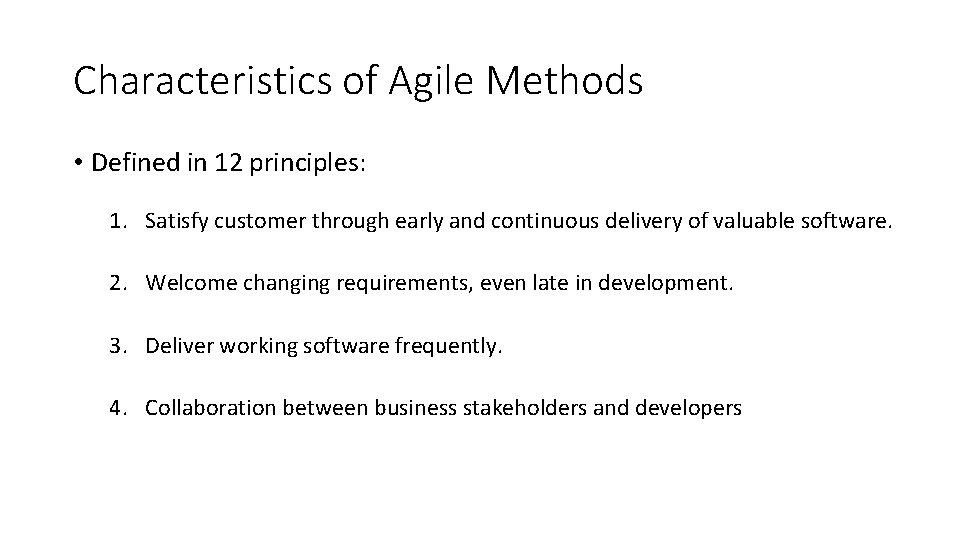 Characteristics of Agile Methods

• Defined in 12 principles:

1. Satisfy customer through early and continuous delivery of valuable software.

2. Welcome changing requirements, even late in development.

3. Deliver working software frequently.

4. Collaboration between business stakeholders and developers